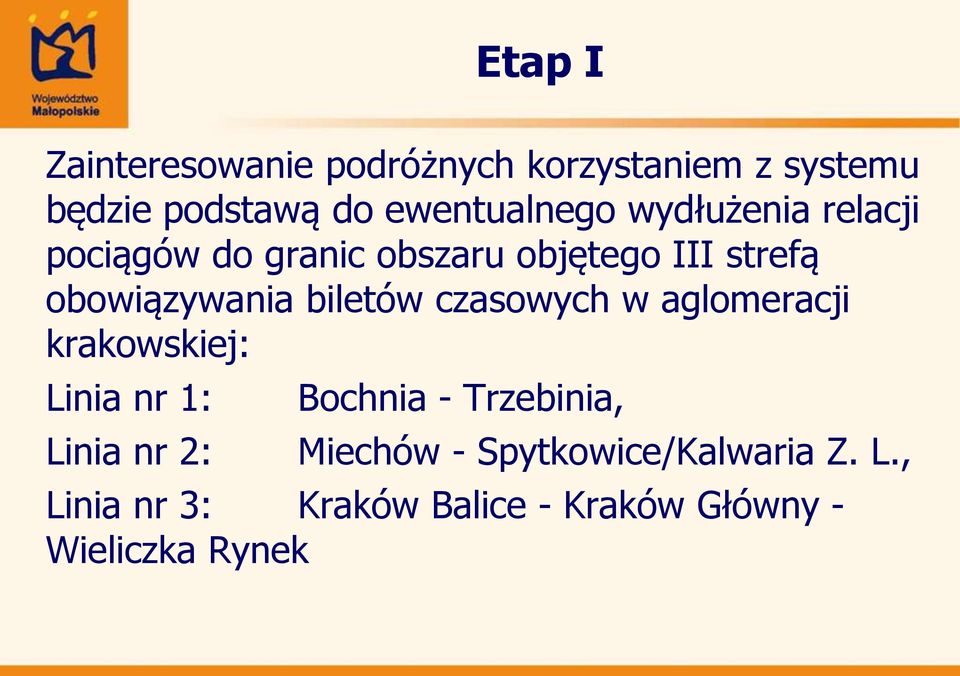 Województwo Małopolskie

Etap I

Zainteresowanie podróżnych korzystaniem z systemu będzie podstawą do ewentualnego wydłużenia relacji pociągów do granic obszaru objętego III strefą obowiązywania biletów czasowych w aglomeracji krakowskiej:

Linia nr 1: Bochnia - Trzebinia,

Linia nr 2: Miechów - Spytkowice/Kalwaria Z. L.,

Linia nr 3: Kraków Balice - Kraków Główny - Wieliczka Rynek